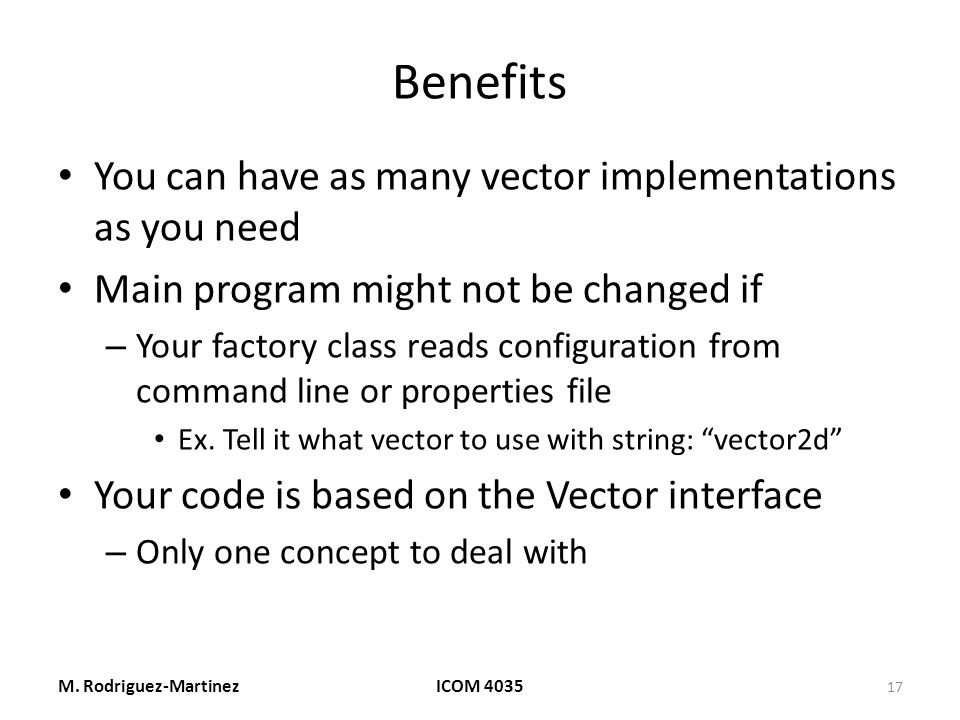 Benefits

• You can have as many vector implementations as you need
• Main program might not be changed if
– Your factory class reads configuration from command line or properties file
• Ex. Tell it what vector to use with string: “vector2d”
• Your code is based on the Vector interface
– Only one concept to deal with

M. Rodriguez-Martinez ICOM 4035 17